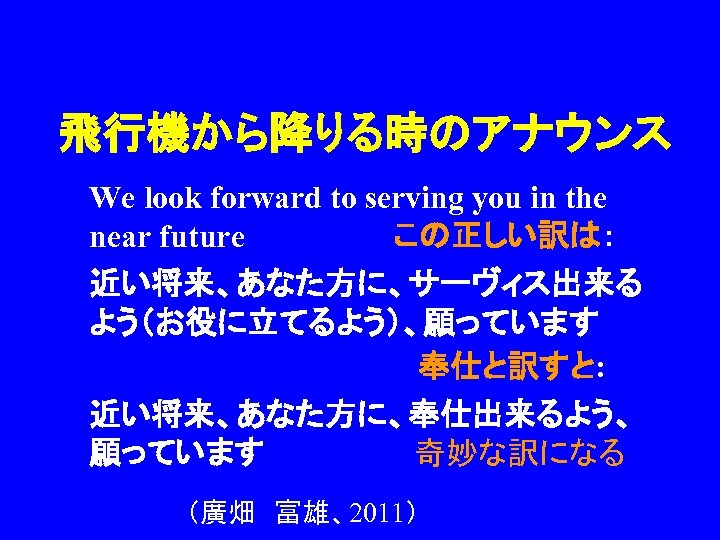 飛行機から降りる時のアナウンス

We look forward to serving you in the near future この正しい訳は:

近い将来、あなた方に、サーヴィス出来るよう(お役に立てるよう)、願っています

奉仕と訳すと:

近い将来、あなた方に、奉仕出来るよう、願っています 奇妙な訳になる

(廣畑 富雄、2011)